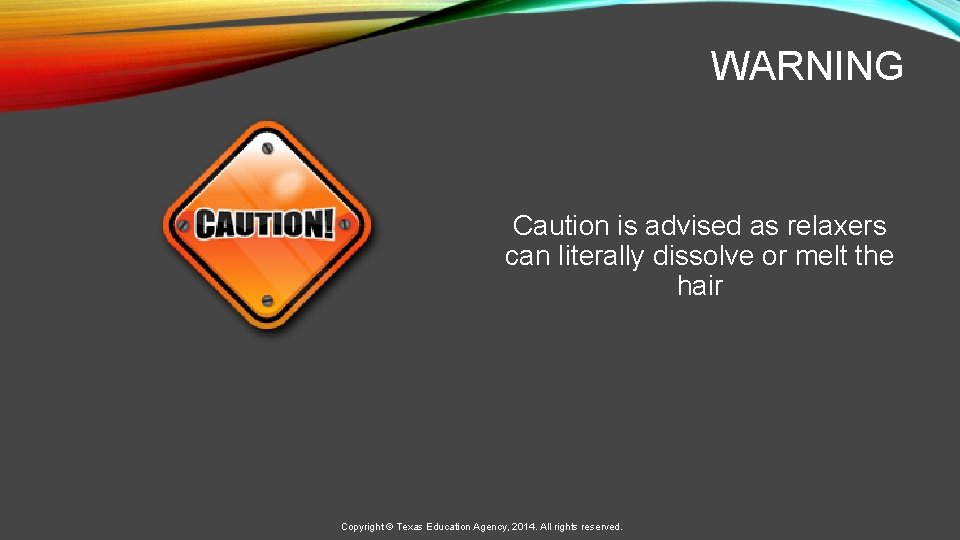 WARNING

CAUTION!

Caution is advised as relaxers can literally dissolve or melt the hair

Copyright © Texas Education Agency, 2014. All rights reserved.